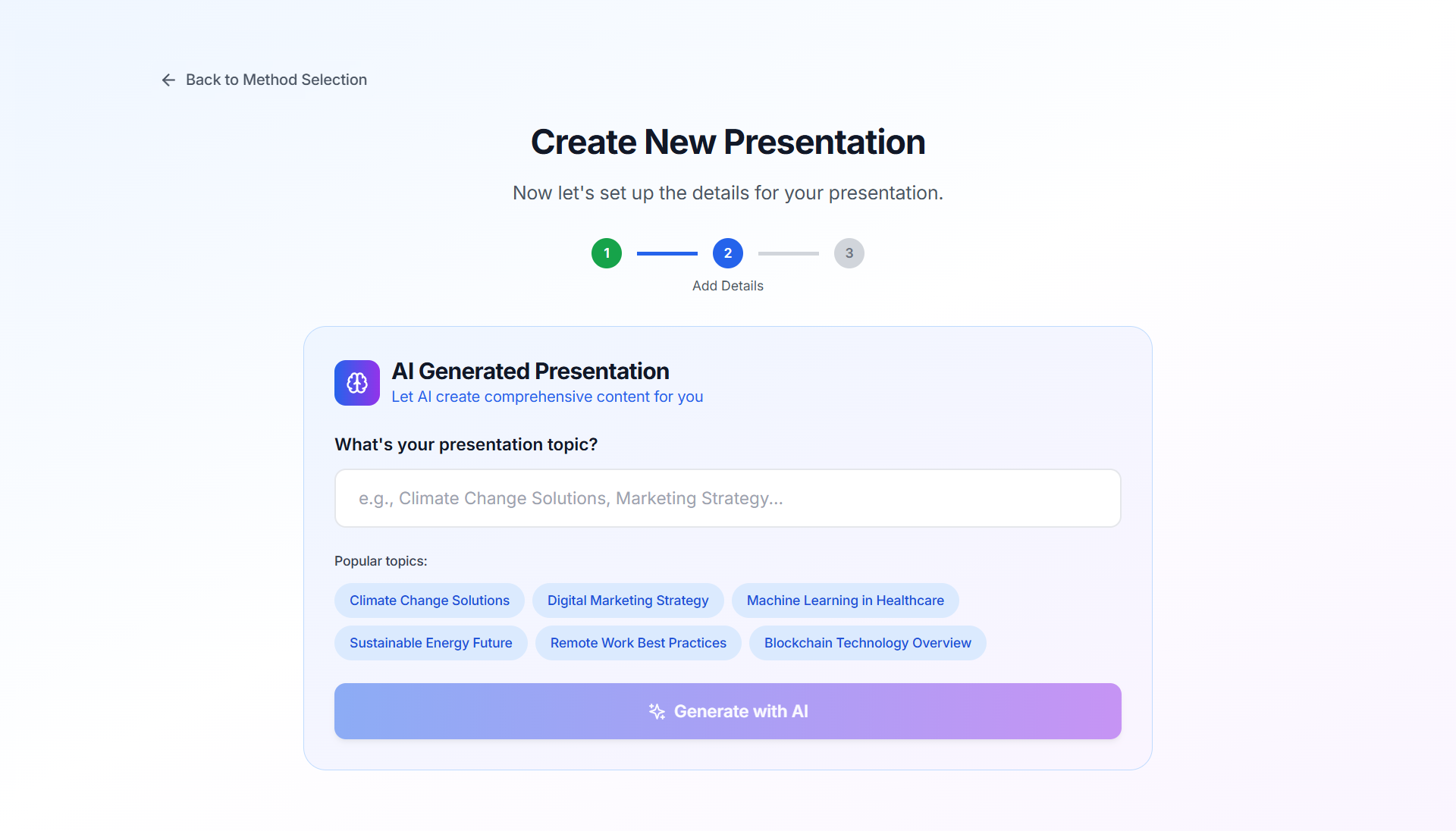 Back to Method Selection

Create New Presentation

Now let's set up the details for your presentation.

1 2 3

Add Details

AI Generated Presentation
Let AI create comprehensive content for you

What's your presentation topic?

e.g., Climate Change Solutions, Marketing Strategy...

Popular topics:

Climate Change Solutions
Digital Marketing Strategy
Machine Learning in Healthcare
Sustainable Energy Future
Remote Work Best Practices
Blockchain Technology Overview

Generate with AI